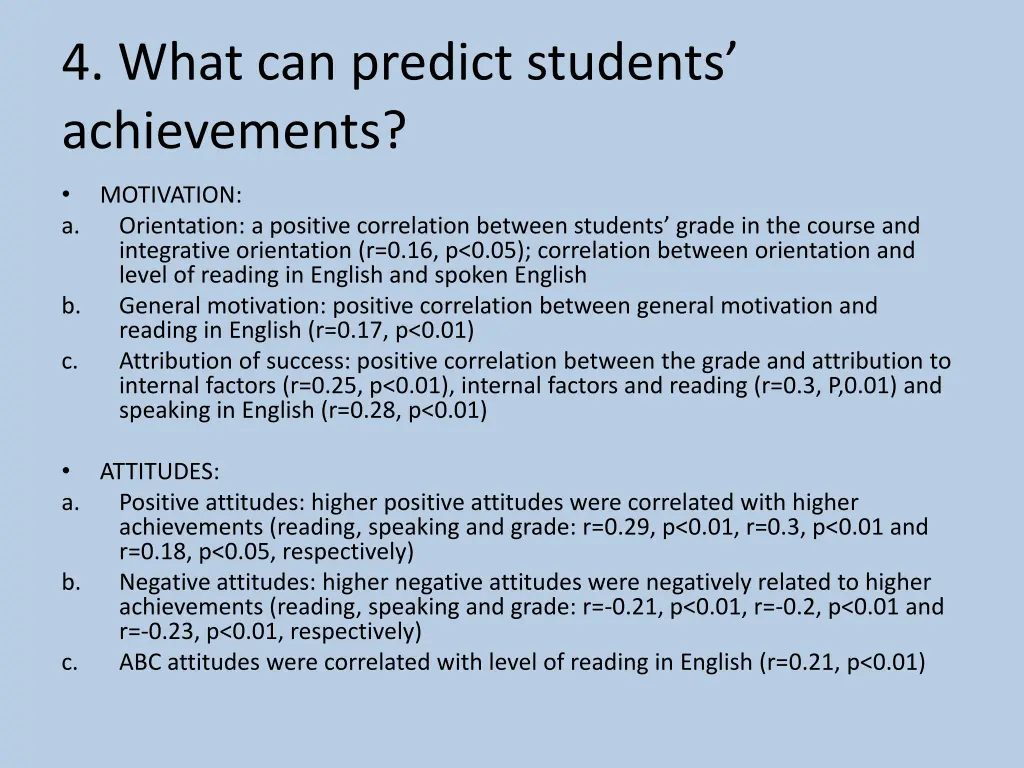 4. What can predict students’ achievements?

• MOTIVATION:
a. Orientation: a positive correlation between students’ grade in the course and integrative orientation (r=0.16, p<0.05); correlation between orientation and level of reading in English and spoken English
b. General motivation: positive correlation between general motivation and reading in English (r=0.17, p<0.01)
c. Attribution of success: positive correlation between the grade and attribution to internal factors (r=0.25, p<0.01), internal factors and reading (r=0.3, P,0.01) and speaking in English (r=0.28, p<0.01)

• ATTITUDES:
a. Positive attitudes: higher positive attitudes were correlated with higher achievements (reading, speaking and grade: r=0.29, p<0.01, r=0.3, p<0.01 and r=0.18, p<0.05, respectively)
b. Negative attitudes: higher negative attitudes were negatively related to higher achievements (reading, speaking and grade: r=-0.21, p<0.01, r=-0.2, p<0.01 and r=-0.23, p<0.01, respectively)
c. ABC attitudes were correlated with level of reading in English (r=0.21, p<0.01)